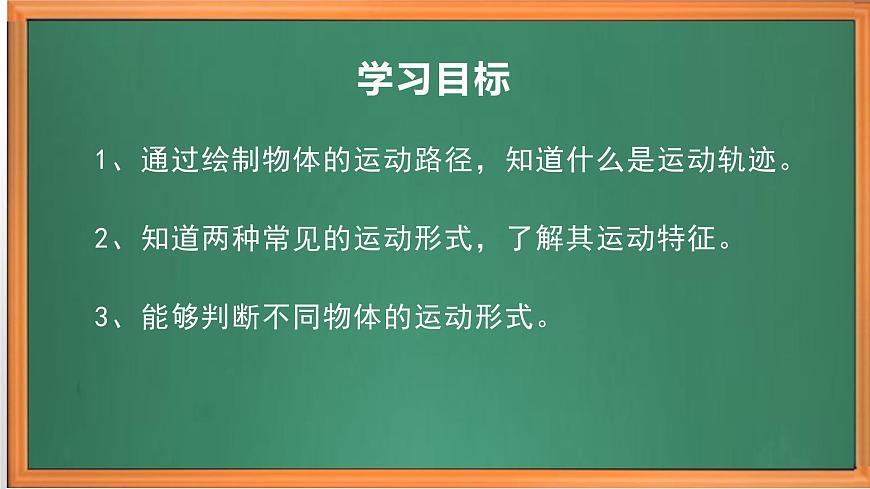 学习目标

1、通过绘制物体的运动路径，知道什么是运动轨迹。

2、知道两种常见的运动形式，了解其运动特征。

3、能够判断不同物体的运动形式。